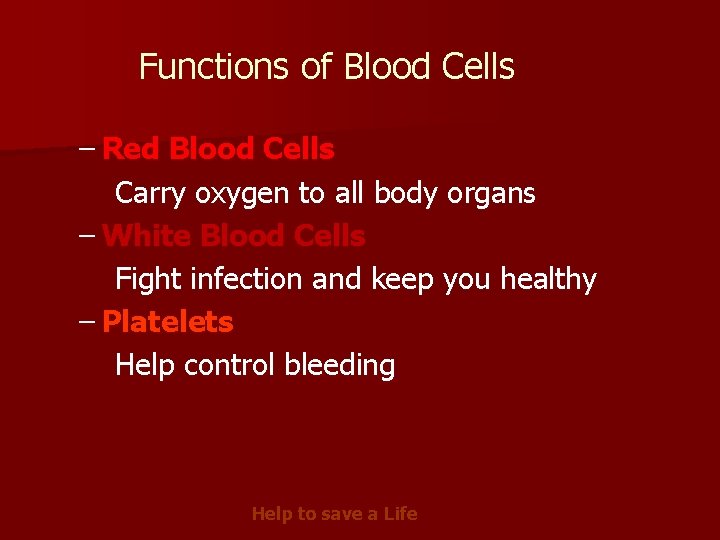 Functions of Blood Cells

– Red Blood Cells

Carry oxygen to all body organs

– White Blood Cells

Fight infection and keep you healthy

– Platelets

Help control bleeding

Help to save a Life